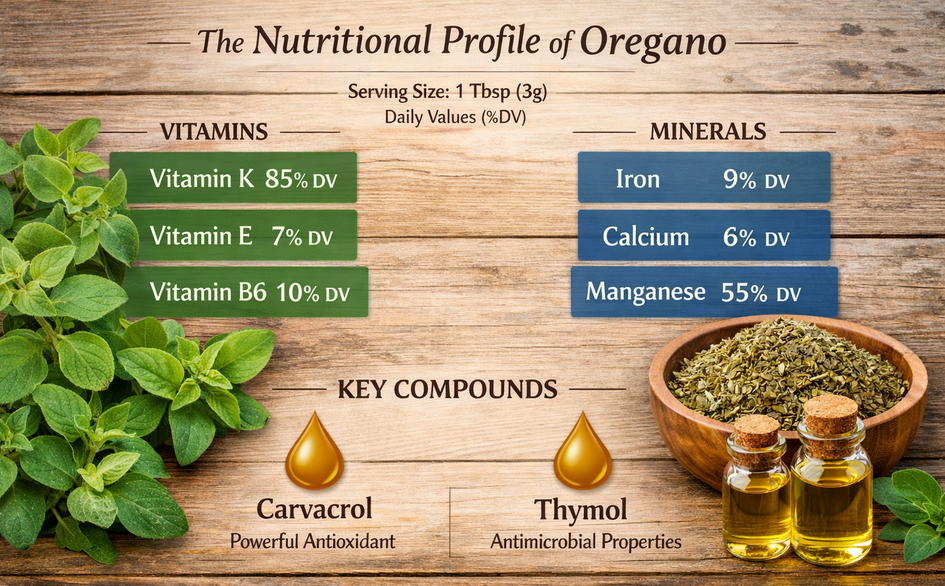 The Nutritional Profile of Oregano

Serving Size: 1 Tbsp (3g)
Daily Values (%DV)

VITAMINS

Vitamin K 85% DV

Vitamin E 7% DV

Vitamin B6 10% DV

MINERALS

Iron 9% DV

Calcium 6% DV

Manganese 55% DV

KEY COMPOUNDS

Carvacrol
Powerful Antioxidant

Thymol
Antimicrobial Properties